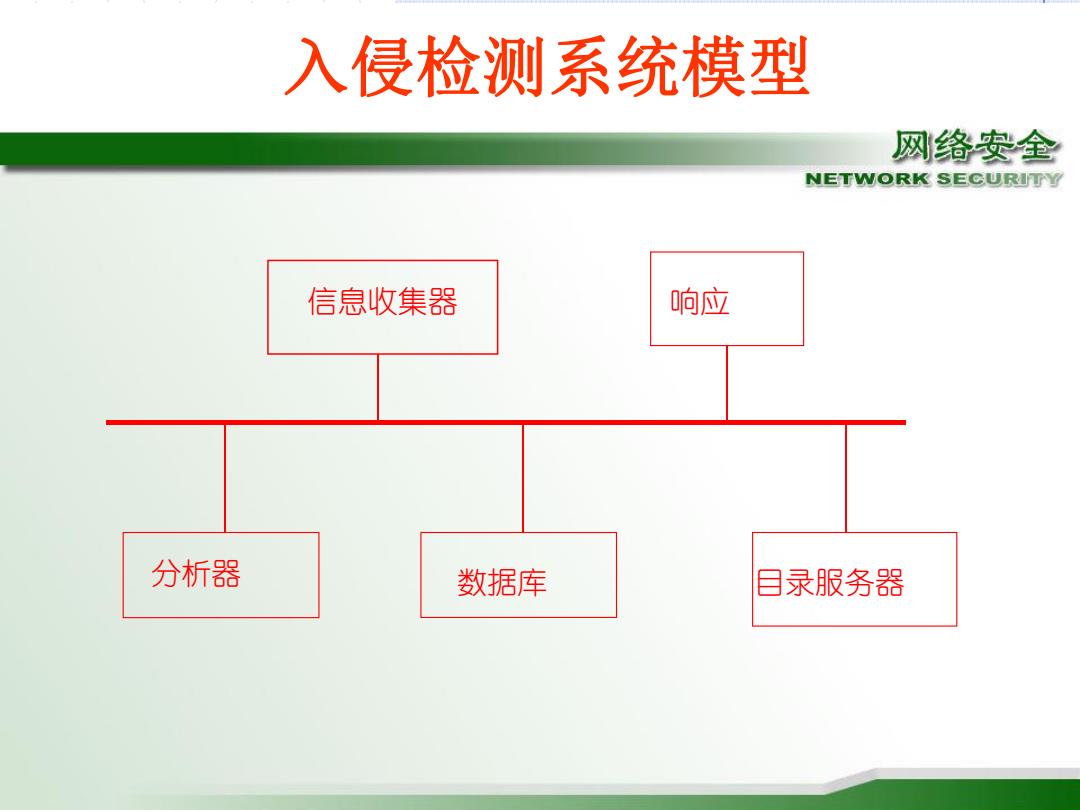 入侵检测系统模型

网络安全
NETWORK SECURITY

信息收集器

响应

分析器

数据库

目录服务器